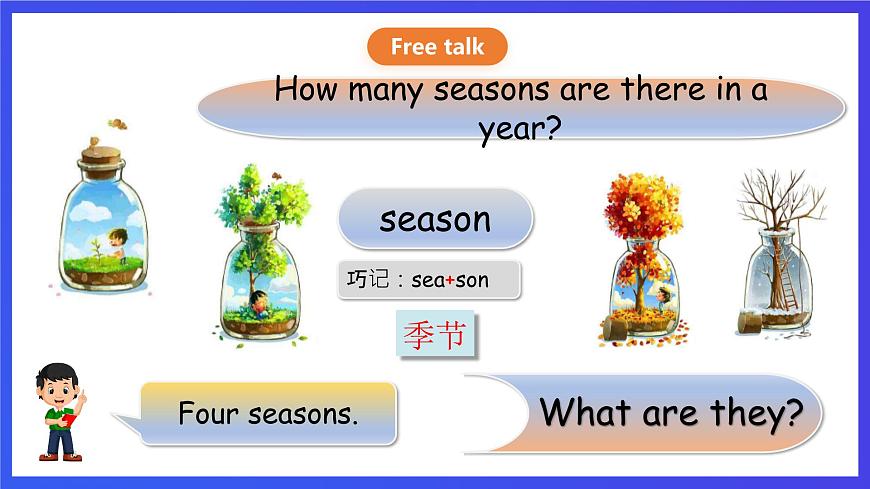 Free talk

How many seasons are there in a year?

season

巧记：sea+son

季节

Four seasons.

What are they?